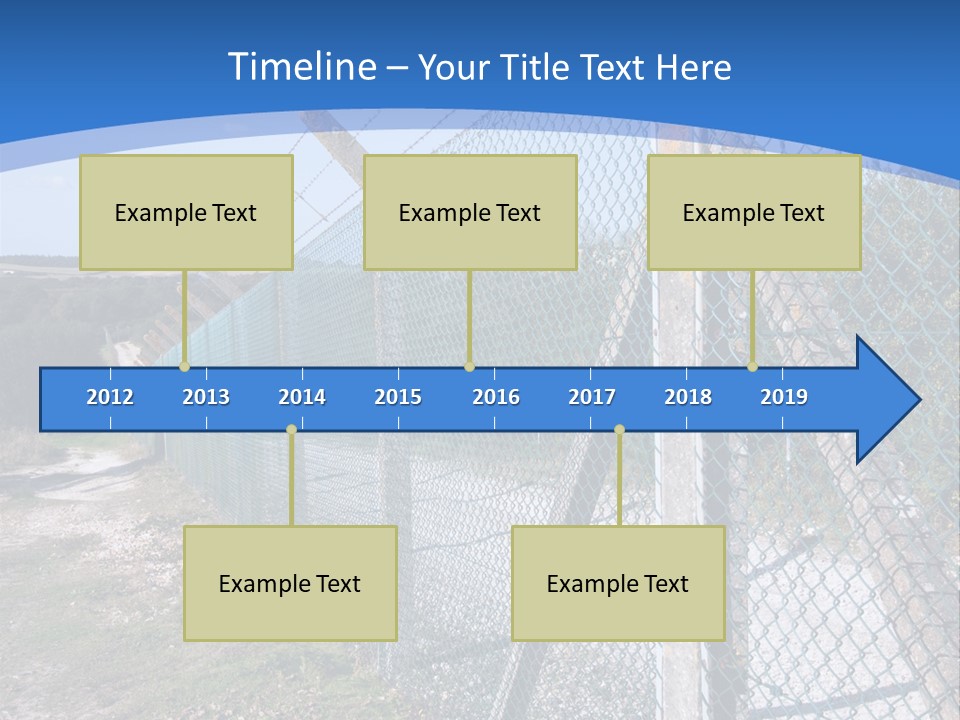 Timeline – Your Title Text Here

Example Text

Example Text

Example Text

2012 2013 2014 2015 2016 2017 2018 2019

Example Text

Example Text